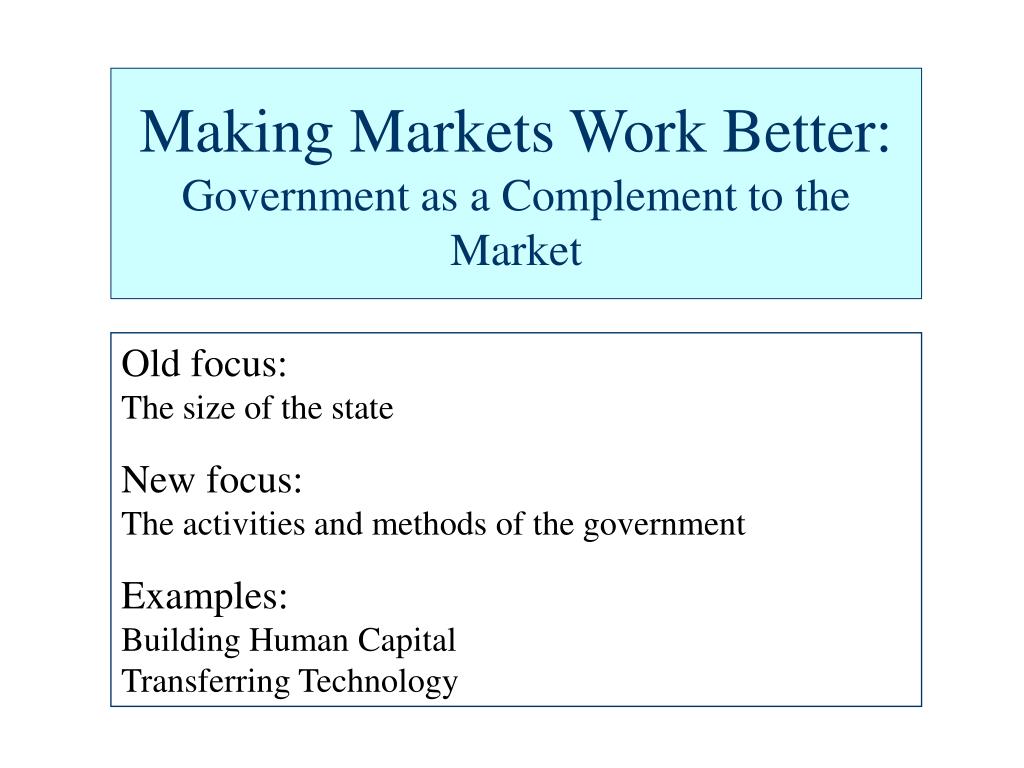 Making Markets Work Better:
Government as a Complement to the Market

Old focus:
The size of the state

New focus:
The activities and methods of the government

Examples:
Building Human Capital
Transferring Technology